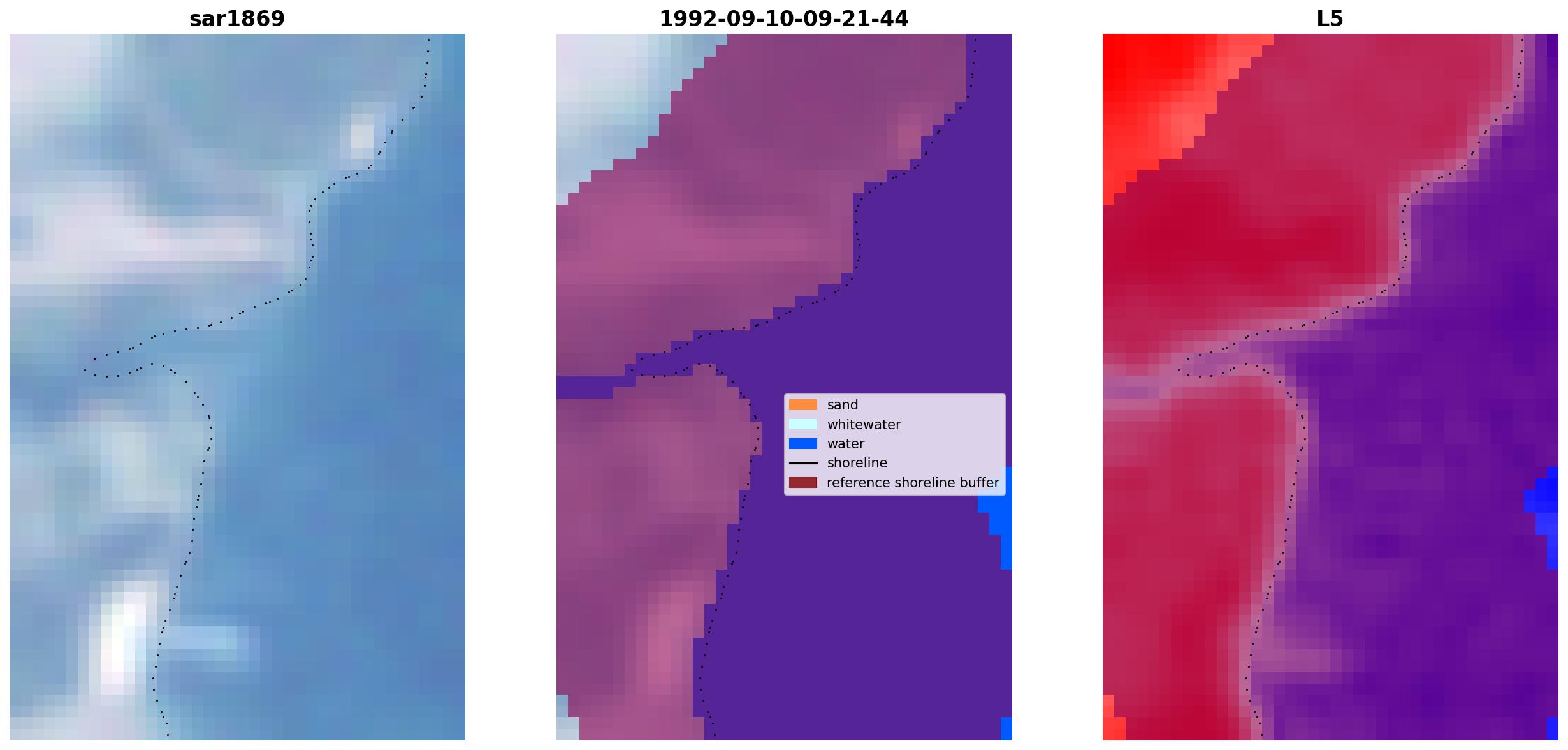 sar1869

1992-09-10-09-21-44

L5

sand
whitewater
water
shoreline
reference shoreline buffer